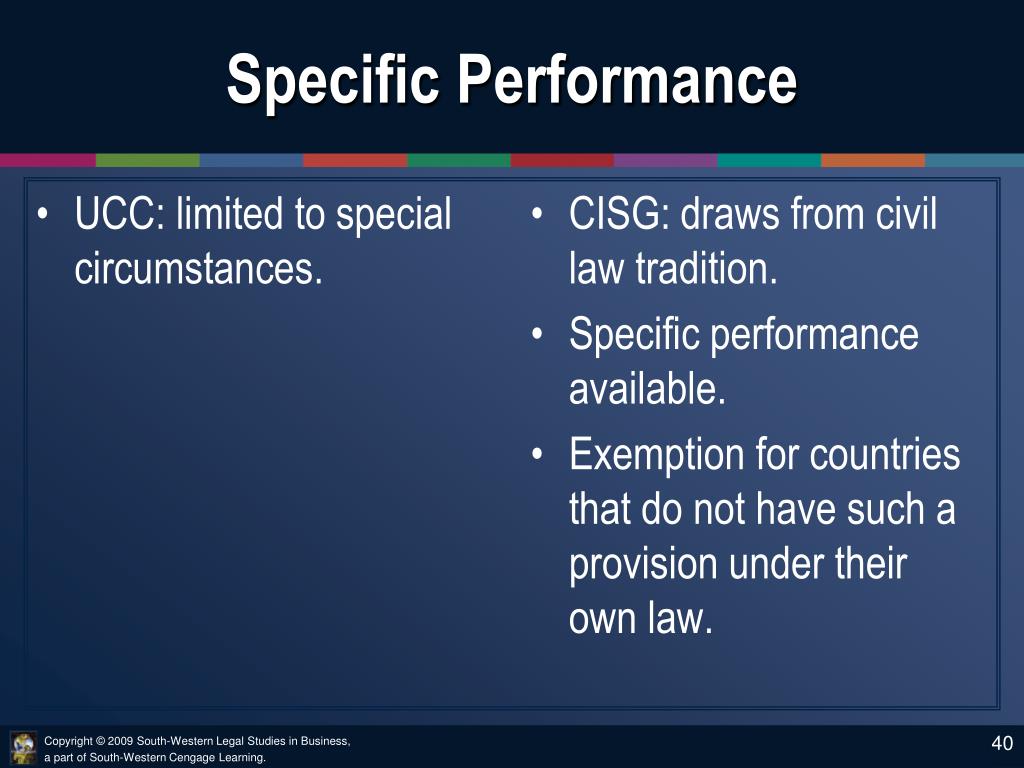 Specific Performance

• UCC: limited to special circumstances.

• CISG: draws from civil law tradition.
• Specific performance available.
• Exemption for countries that do not have such a provision under their own law.

Copyright © 2009 South-Western Legal Studies in Business, a part of South-Western Cengage Learning.

40